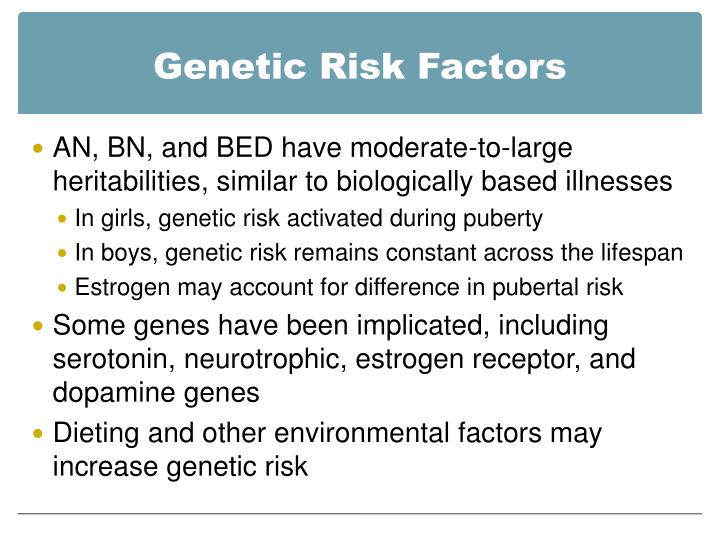 Genetic Risk Factors

- AN, BN, and BED have moderate-to-large heritabilities, similar to biologically based illnesses
  - In girls, genetic risk activated during puberty
  - In boys, genetic risk remains constant across the lifespan
  - Estrogen may account for difference in pubertal risk
- Some genes have been implicated, including serotonin, neurotrophic, estrogen receptor, and dopamine genes
- Dieting and other environmental factors may increase genetic risk